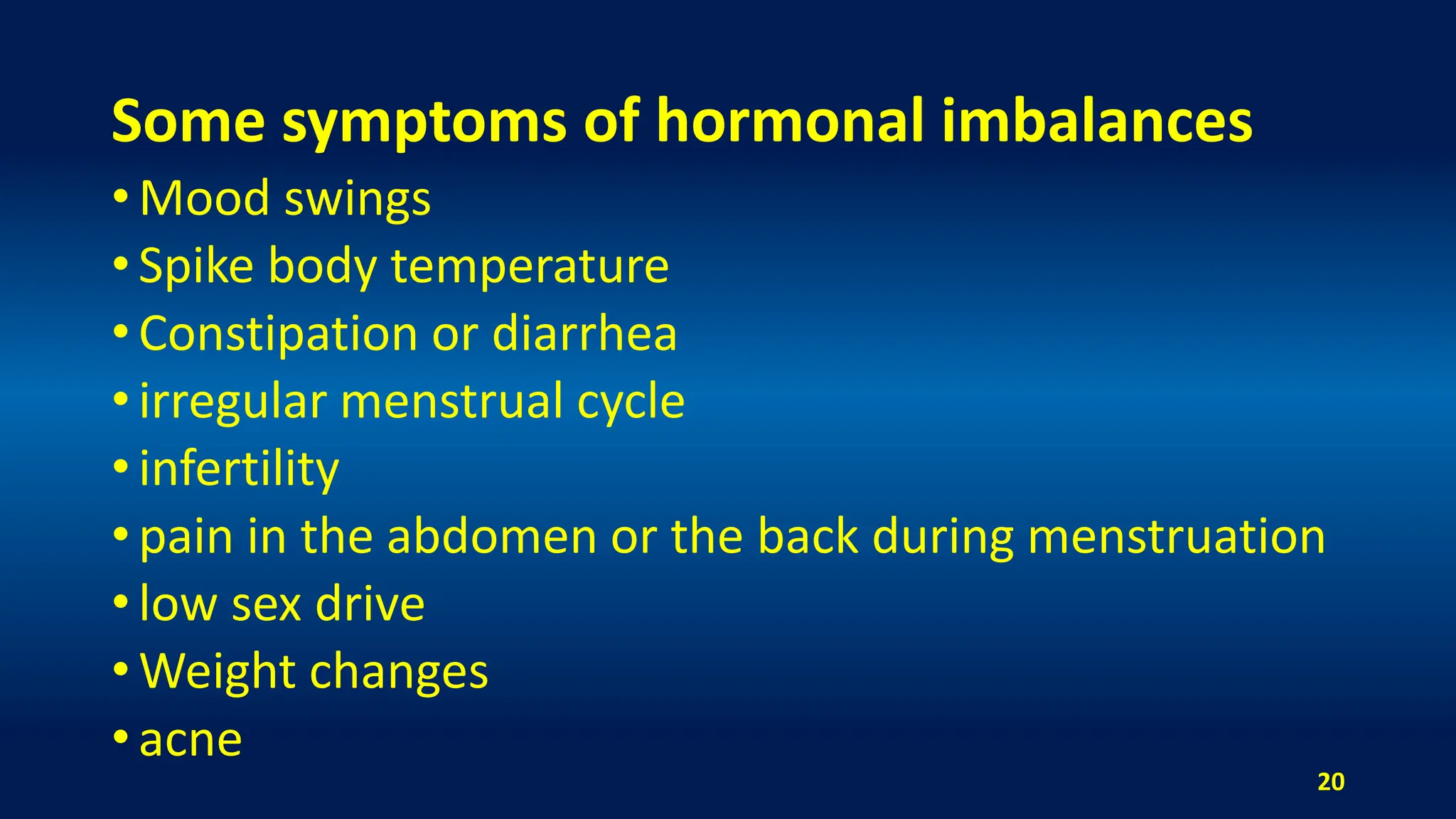 Some symptoms of hormonal imbalances

• Mood swings
• Spike body temperature
• Constipation or diarrhea
• irregular menstrual cycle
• infertility
• pain in the abdomen or the back during menstruation
• low sex drive
• Weight changes
• acne

20